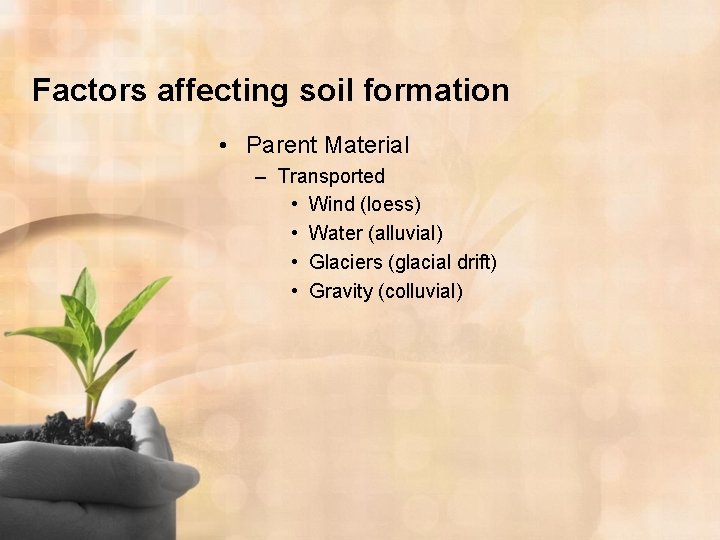 Factors affecting soil formation

• Parent Material
  – Transported
    • Wind (loess)
    • Water (alluvial)
    • Glaciers (glacial drift)
    • Gravity (colluvial)